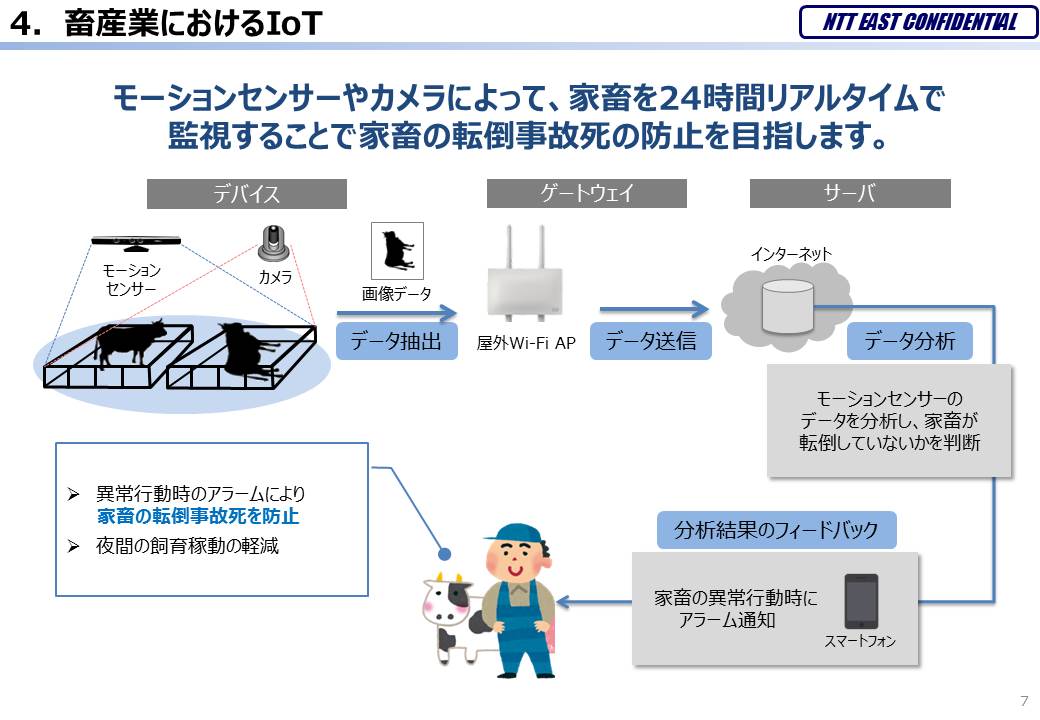 4．畜産業におけるIoT

NTT EAST CONFIDENTIAL

モーションセンサーやカメラによって、家畜を24時間リアルタイムで監視することで家畜の転倒事故死の防止を目指します。

デバイス

ゲートウェイ

サーバ

モーションセンサー

カメラ

画像データ

データ抽出

屋外Wi-Fi AP

データ送信

インターネット

データ分析

モーションセンサーのデータを分析し、家畜が転倒していないかを判断

➢ 異常行動時のアラームにより家畜の転倒事故死を防止
➢ 夜間の飼育稼動の軽減

分析結果のフィードバック

家畜の異常行動時にアラーム通知

スマートフォン

7